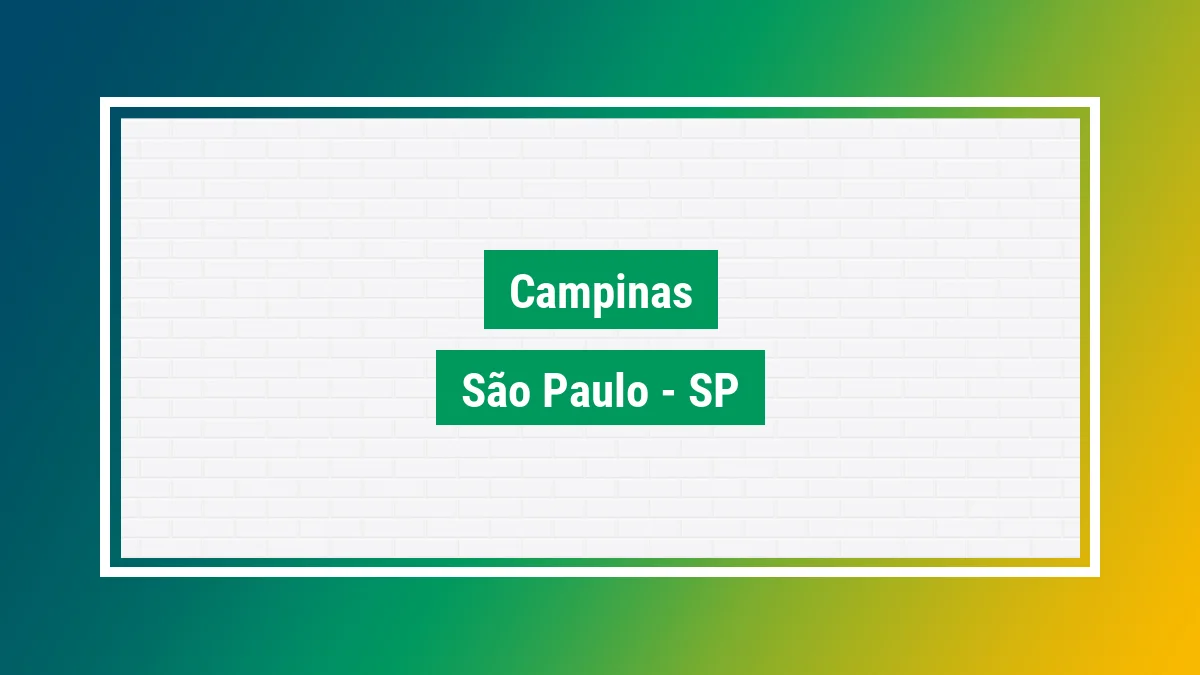 Campinas

São Paulo - SP